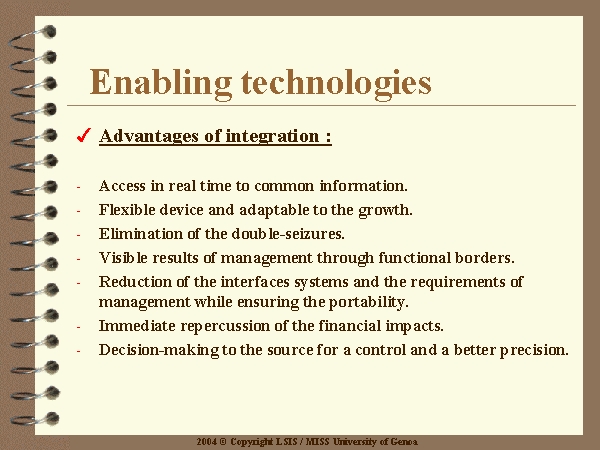 Enabling technologies

✓ Advantages of integration :

- Access in real time to common information.
- Flexible device and adaptable to the growth.
- Elimination of the double-seizures.
- Visible results of management through functional borders.
- Reduction of the interfaces systems and the requirements of management while ensuring the portability.
- Immediate repercussion of the financial impacts.
- Decision-making to the source for a control and a better precision.

2004 © Copyright LSIS / MISS University of Genoa